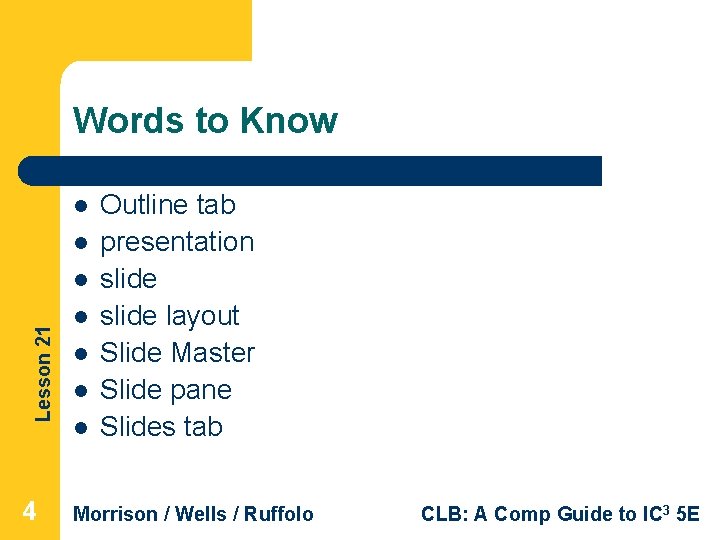 Words to Know

- Outline tab
- presentation
- slide
- slide layout
- Slide Master
- Slide pane
- Slides tab

Lesson 21

4

Morrison / Wells / Ruffolo

CLB: A Comp Guide to IC$^3$ 5E